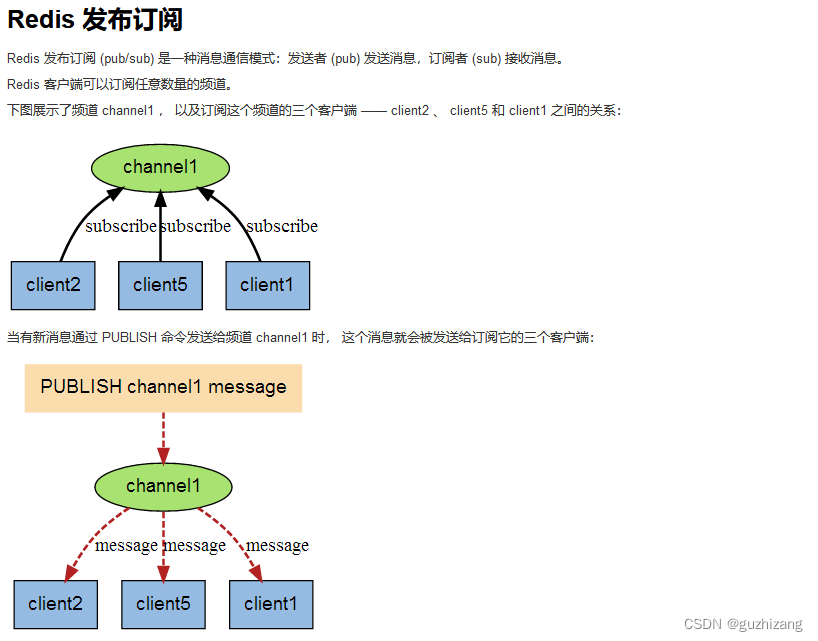 Redis 发布订阅

Redis 发布订阅 (pub/sub) 是一种消息通信模式：发送者 (pub) 发送消息，订阅者 (sub) 接收消息。

Redis 客户端可以订阅任意数量的频道。

下图展示了频道 channel1 ， 以及订阅这个频道的三个客户端 —— client2 、 client5 和 client1 之间的关系：

channel1

subscribe subscribe subscribe

client2 client5 client1

当有新消息通过 PUBLISH 命令发送给频道 channel1 时， 这个消息就会被发送给订阅它的三个客户端：

PUBLISH channel1 message

channel1

message message message

client2 client5 client1

CSDN @guzhizang